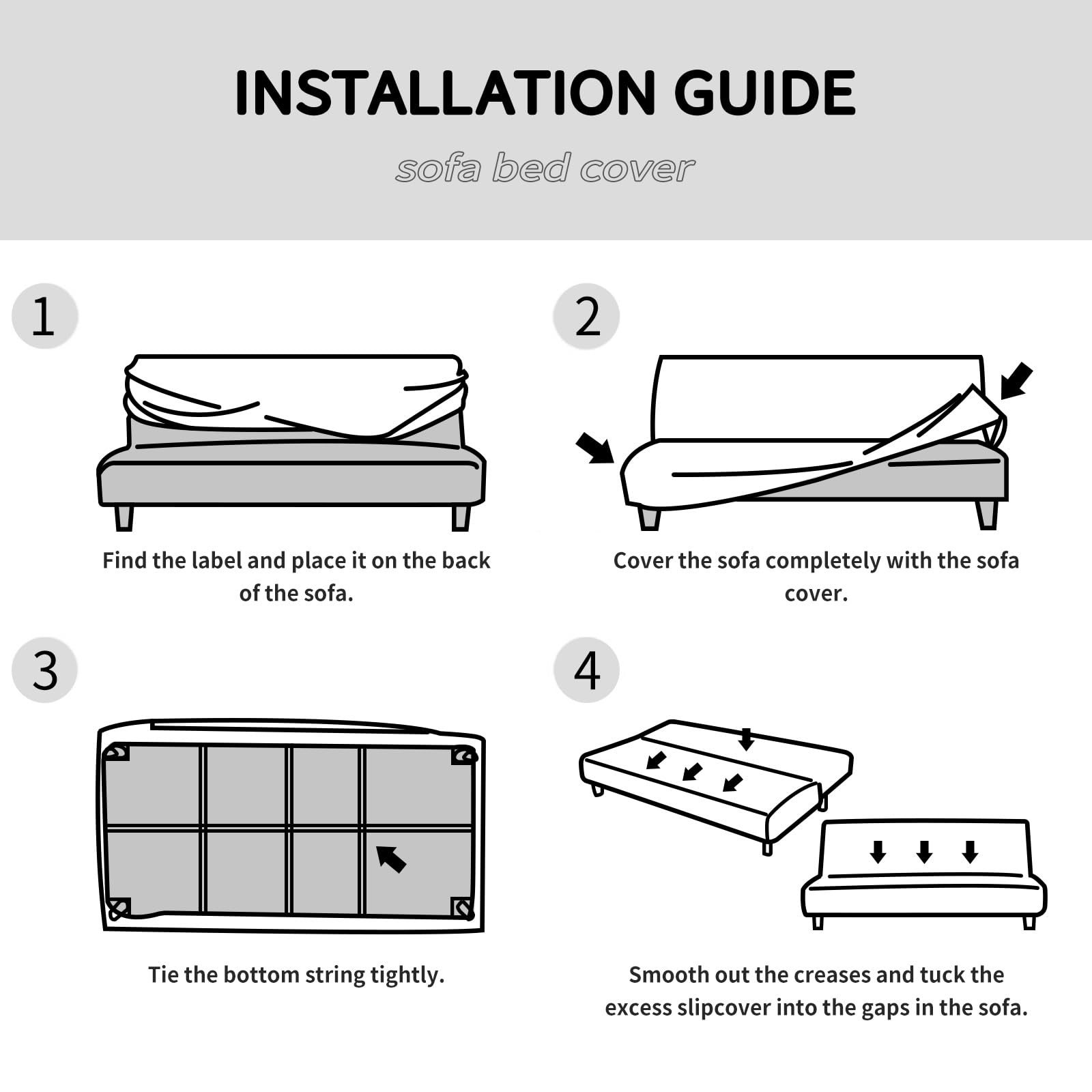 INSTALLATION GUIDE

sofa bed cover

1

Find the label and place it on the back of the sofa.

2

Cover the sofa completely with the sofa cover.

3

Tie the bottom string tightly.

4

Smooth out the creases and tuck the excess slipcover into the gaps in the sofa.